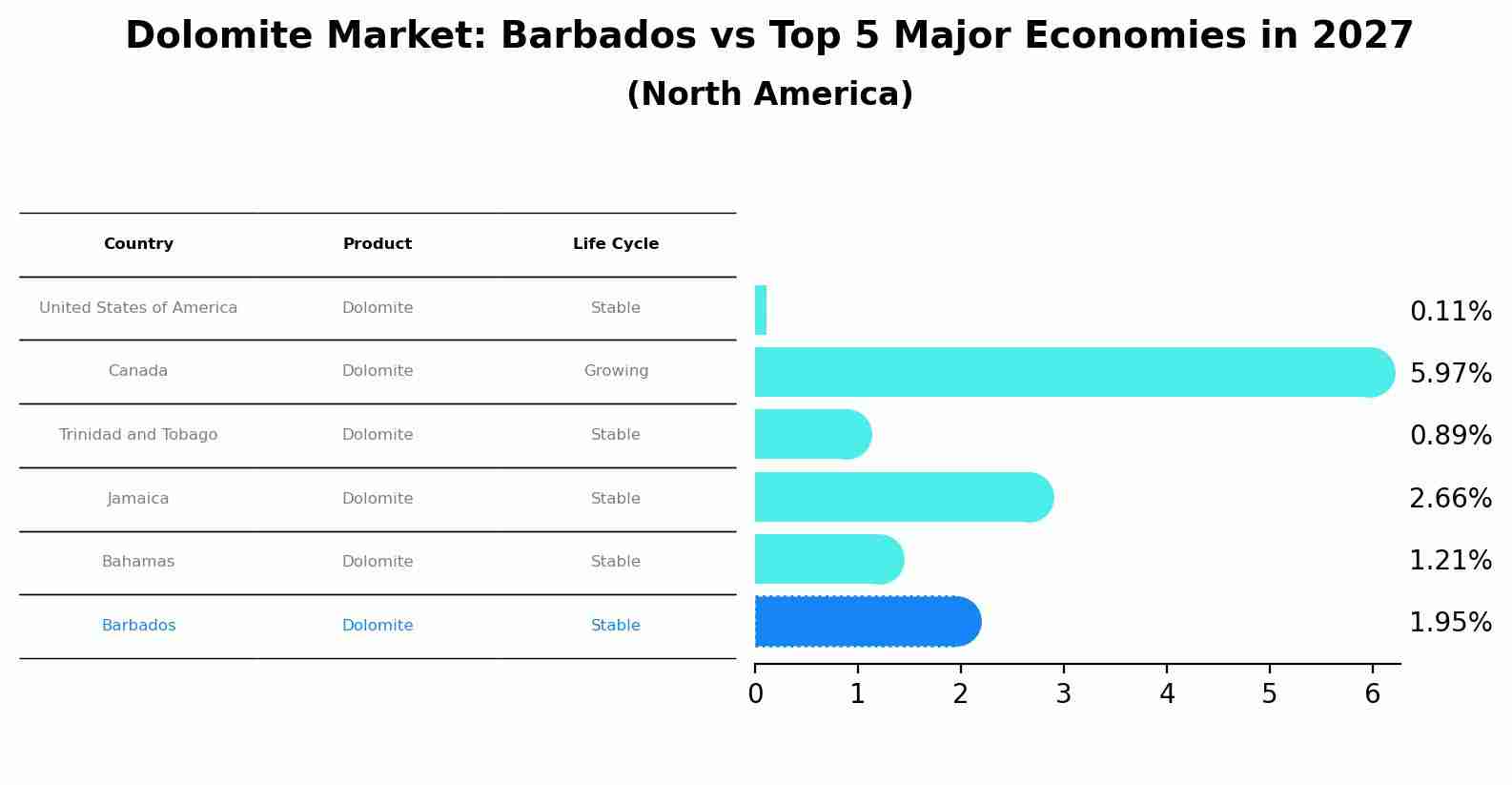 Dolomite Market: Barbados vs Top 5 Major Economies in 2027
(North America)

| Country | Product | Life Cycle |
|---|---|---|
| United States of America | Dolomite | Stable |
| Canada | Dolomite | Growing |
| Trinidad and Tobago | Dolomite | Stable |
| Jamaica | Dolomite | Stable |
| Bahamas | Dolomite | Stable |
| Barbados | Dolomite | Stable |

0.11%
5.97%
0.89%
2.66%
1.21%
1.95%

0 1 2 3 4 5 6